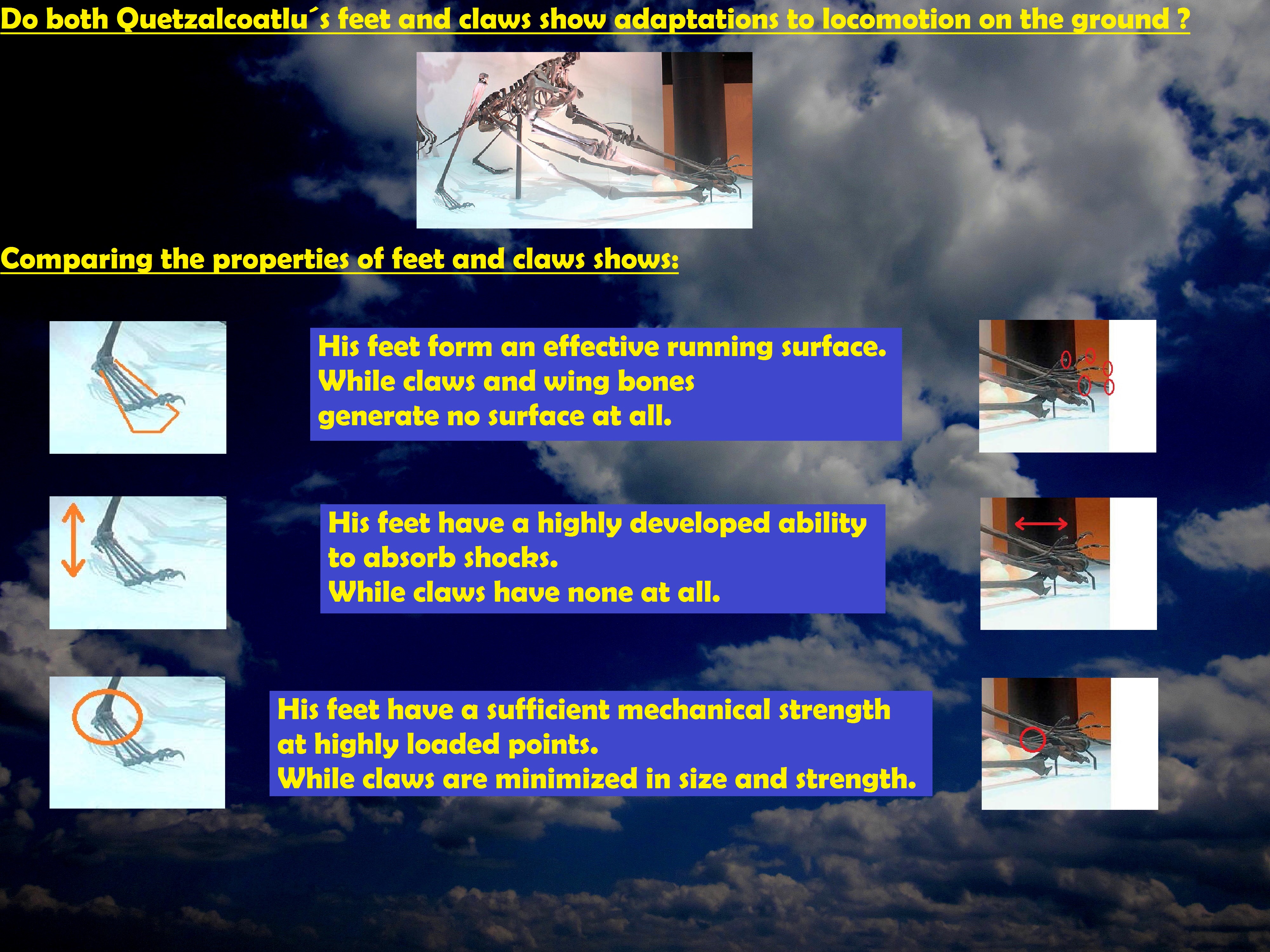 Do both Quetzalcoatlu´s feet and claws show adaptations to locomotion on the ground ?

Comparing the properties of feet and claws shows:

His feet form an effective running surface.
While claws and wing bones generate no surface at all.

His feet have a highly developed ability to absorb shocks.
While claws have none at all.

His feet have a sufficient mechanical strength at highly loaded points.
While claws are minimized in size and strength.